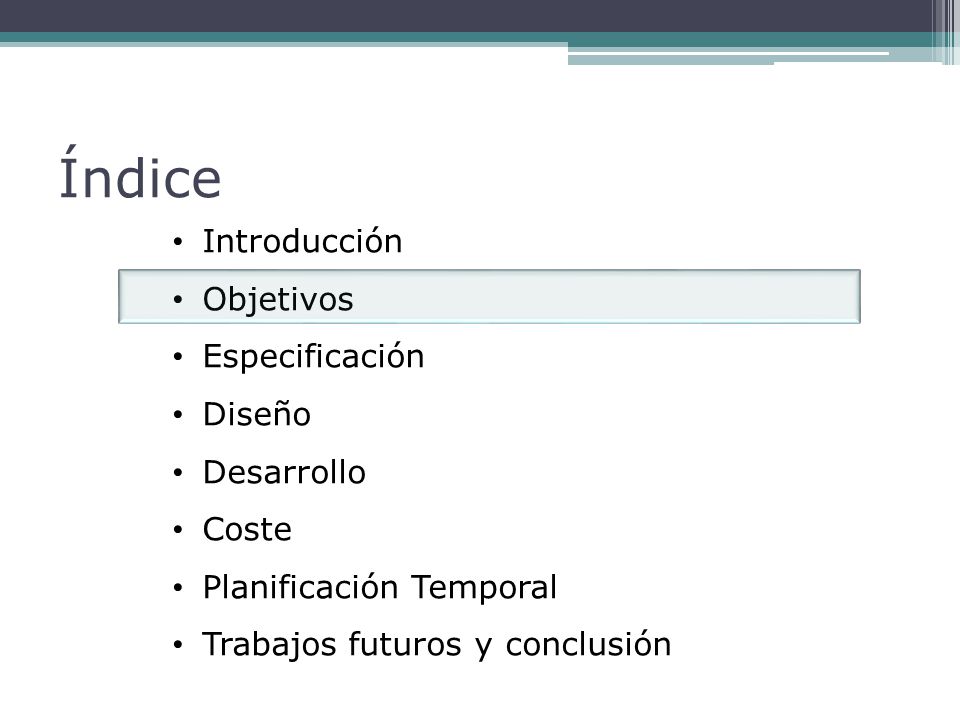 Índice

• Introducción
• Objetivos
• Especificación
• Diseño
• Desarrollo
• Coste
• Planificación Temporal
• Trabajos futuros y conclusión